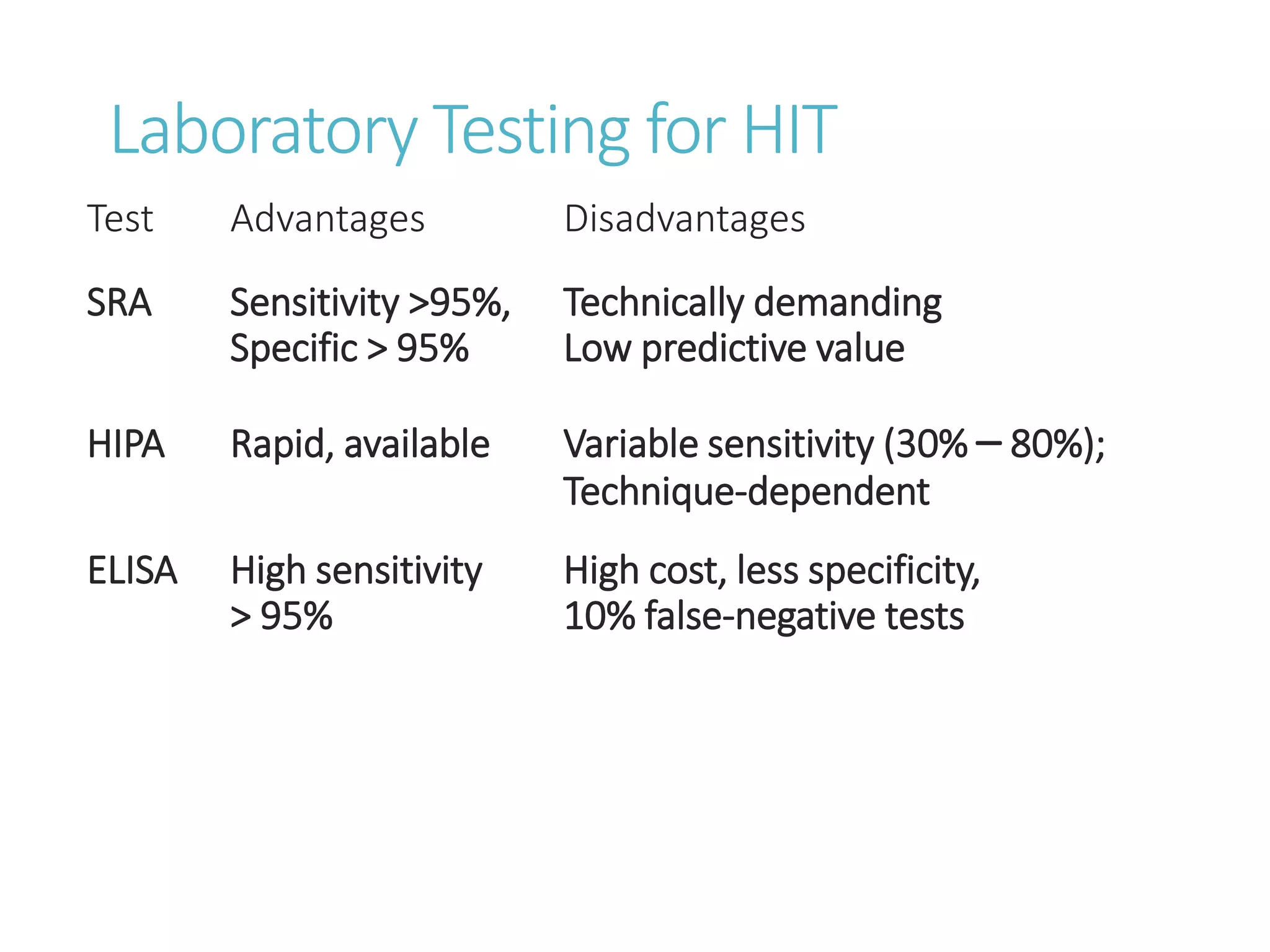 Laboratory Testing for HIT

| Test | Advantages | Disadvantages |
|---|---|---|
| SRA | Sensitivity >95%, Specific > 95% | Technically demanding Low predictive value |
| HIPA | Rapid, available | Variable sensitivity (30% – 80%); Technique-dependent |
| ELISA | High sensitivity > 95% | High cost, less specificity, 10% false-negative tests |